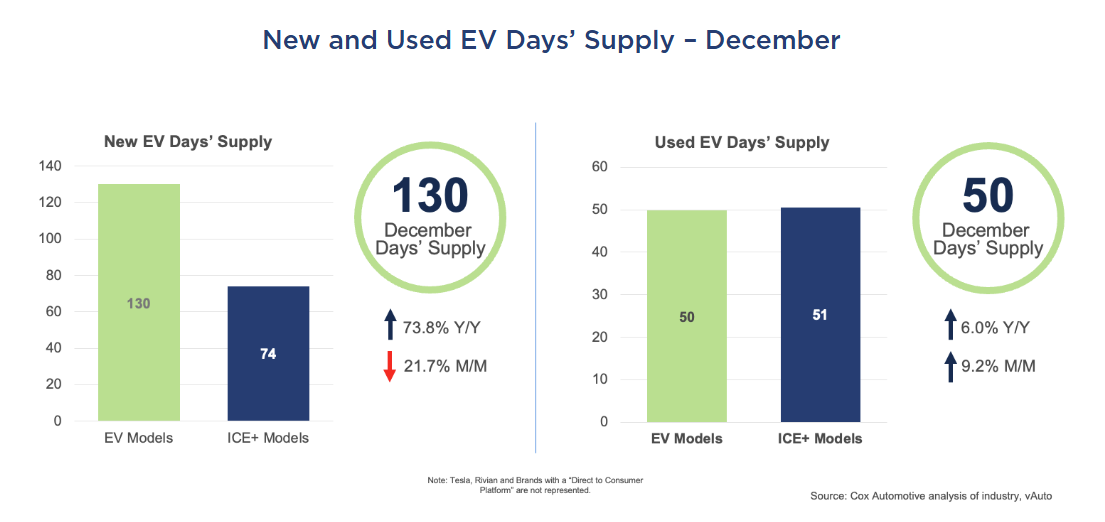 New and Used EV Days' Supply – December

New EV Days' Supply

140
120
100
80
60
40
20
0

130

74

EV Models
ICE+ Models

130
December
Days' Supply

73.8% Y/Y
21.7% M/M

Used EV Days' Supply

60
50
40
30
20
10
0

50

51

EV Models
ICE+ Models

50
December
Days' Supply

6.0% Y/Y
9.2% M/M

Note: Tesla, Rivian and Brands with a "Direct to Consumer Platform" are not represented.

Source: Cox Automotive analysis of industry, vAuto